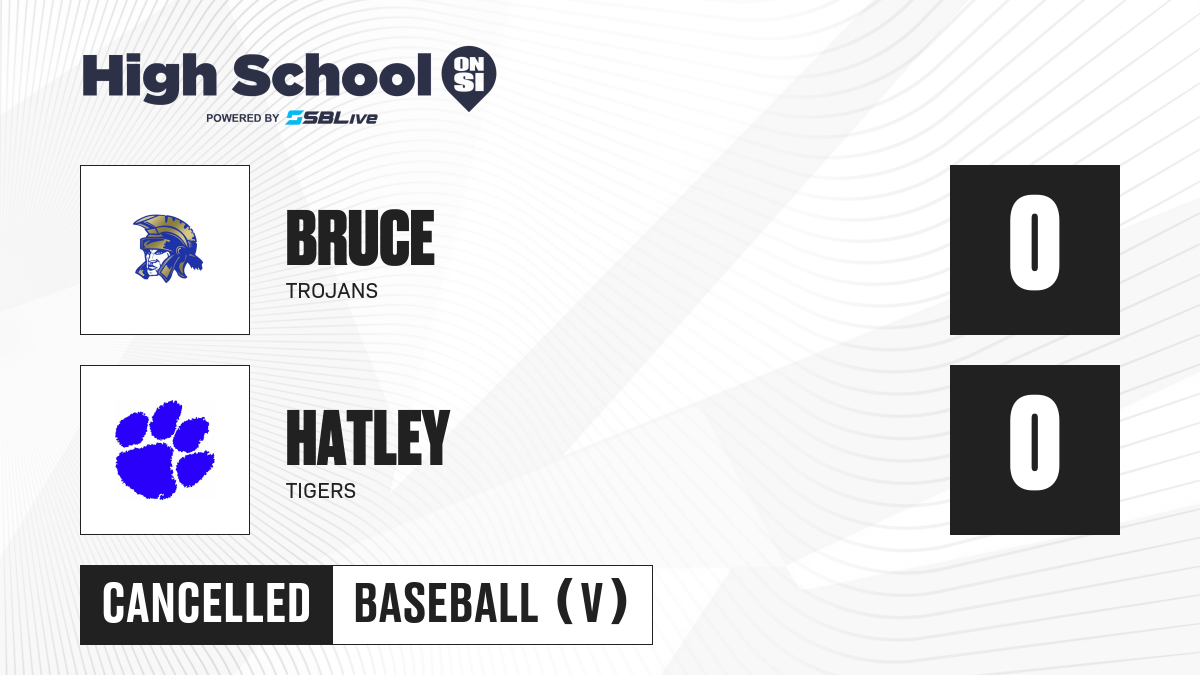 High School ON SI
POWERED BY SBLive

BRUCE
TROJANS

0

HATLEY
TIGERS

0

CANCELLED
BASEBALL (V)